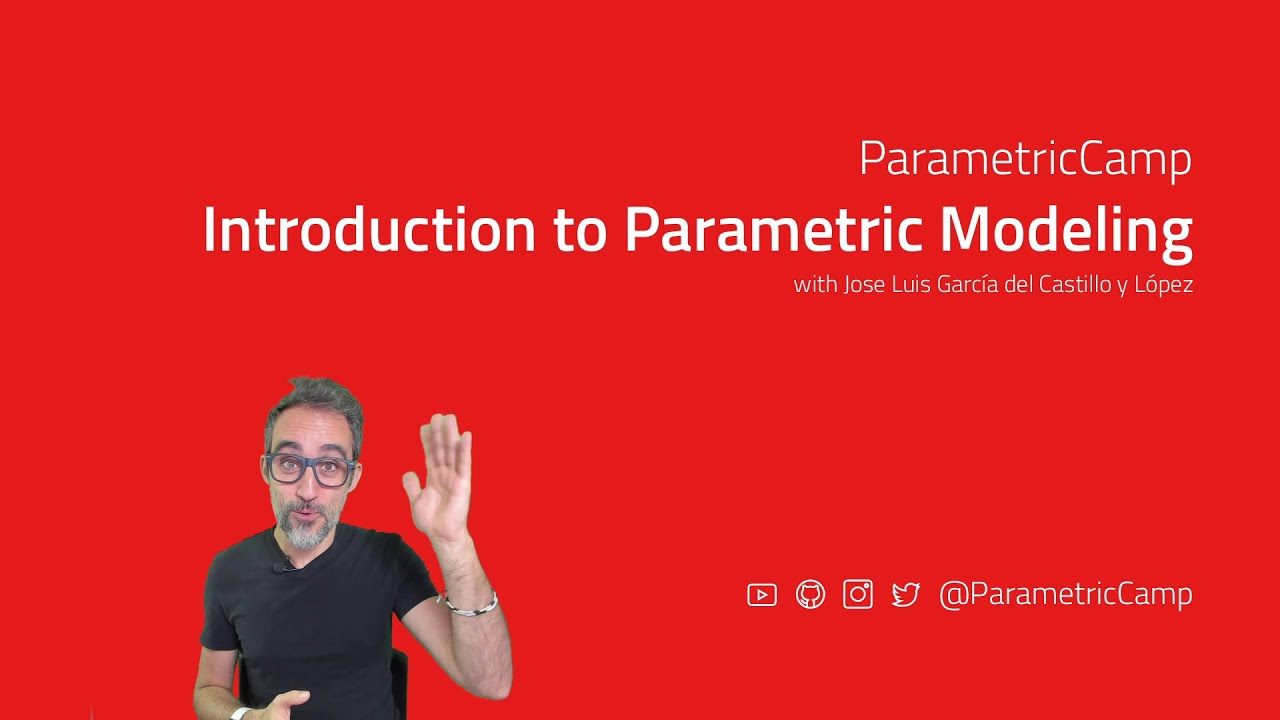 ParametricCamp
Introduction to Parametric Modeling
with Jose Luis García del Castillo y López

@ParametricCamp